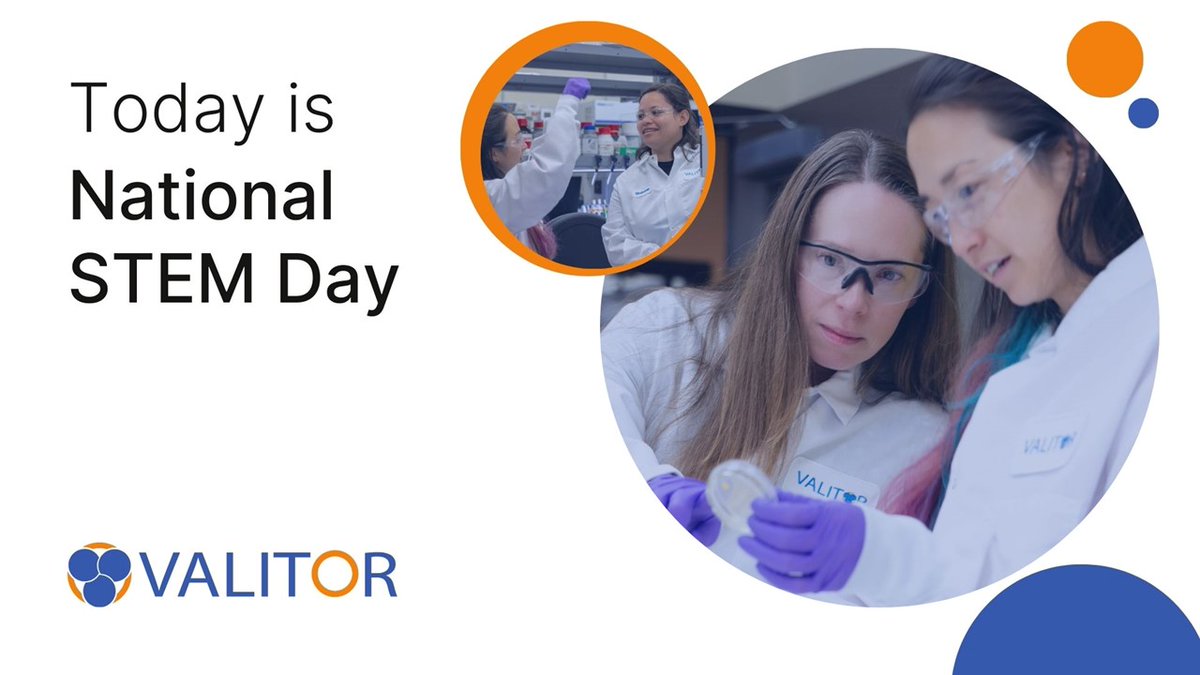 Today is
National
STEM Day

VALITOR

VALITOR

VALITOR